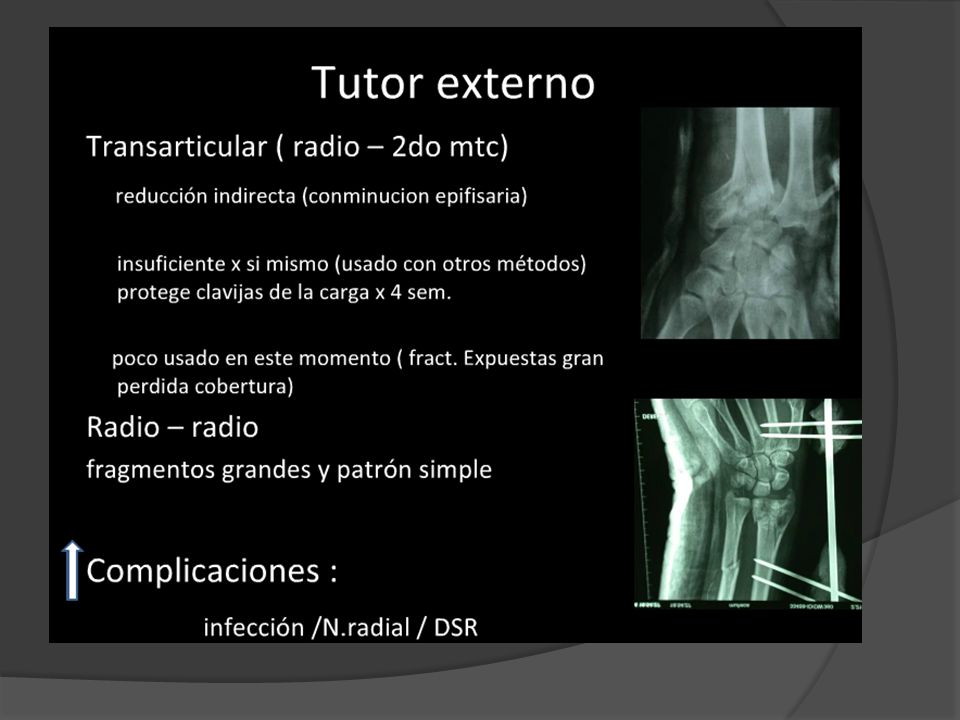 Tutor externo

Transarticular ( radio – 2do mtc)

reducción indirecta (conminucion epifisaria)

insuficiente x si mismo (usado con otros métodos) protege clavijas de la carga x 4 sem.

poco usado en este momento ( fract. Expuestas gran perdida cobertura)

Radio – radio

fragmentos grandes y patrón simple

Complicaciones :

infección /N.radial / DSR